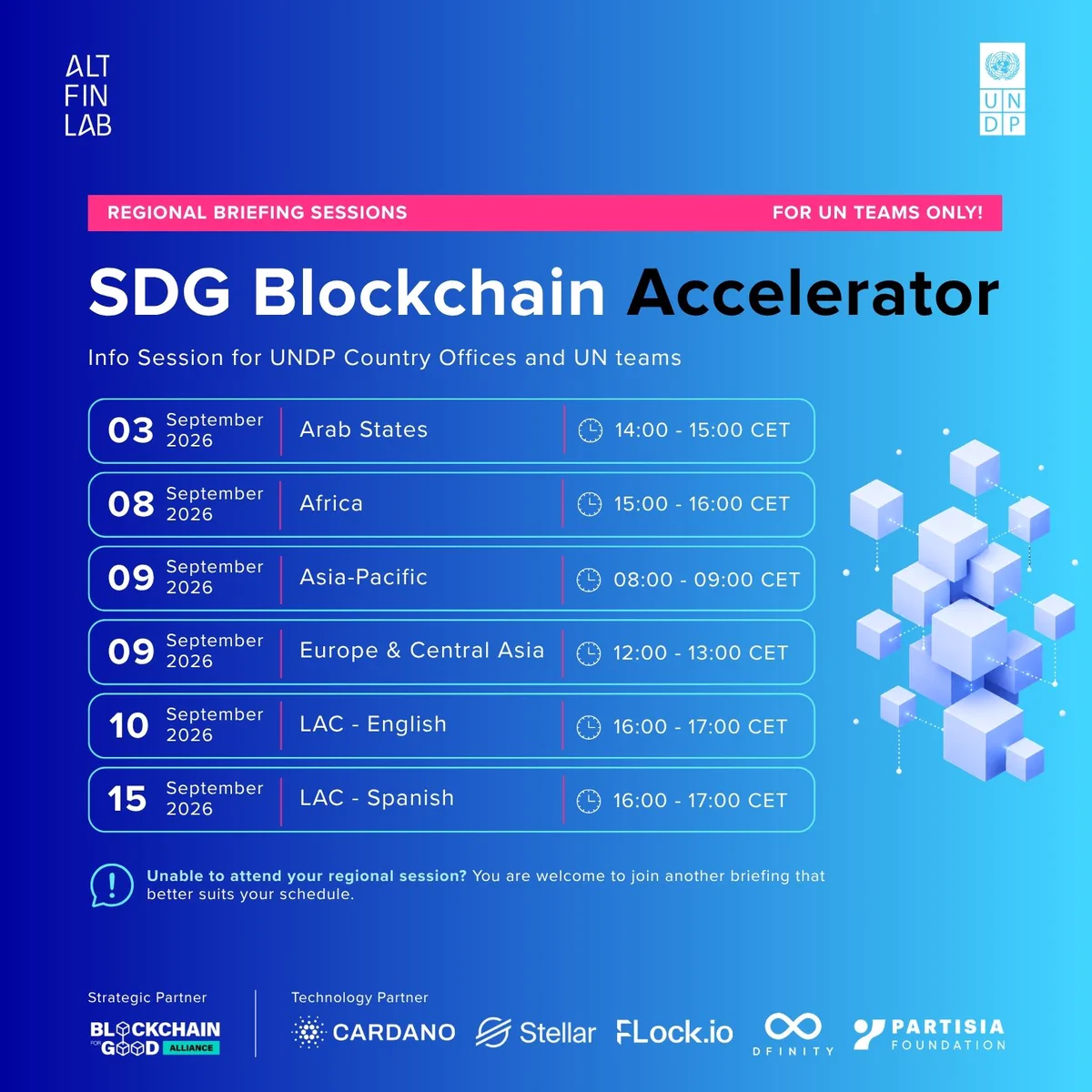 ALT FIN LAB

UN DP

REGIONAL BRIEFING SESSIONS

FOR UN TEAMS ONLY!

SDG Blockchain Accelerator

Info Session for UNDP Country Offices and UN teams

| 03 September 2026 | Arab States | 14:00 - 15:00 CET |
|---|---|---|
| 08 September 2026 | Africa | 15:00 - 16:00 CET |
| 09 September 2026 | Asia-Pacific | 08:00 - 09:00 CET |
| 09 September 2026 | Europe & Central Asia | 12:00 - 13:00 CET |
| 10 September 2026 | LAC - English | 16:00 - 17:00 CET |
| 15 September 2026 | LAC - Spanish | 16:00 - 17:00 CET |

Unable to attend your regional session? You are welcome to join another briefing that better suits your schedule.

Strategic Partner

BLOCKCHAIN FOR GOOD ALLIANCE

Technology Partner

CARDANO Stellar FLock.io DFINITY PARTISIA FOUNDATION